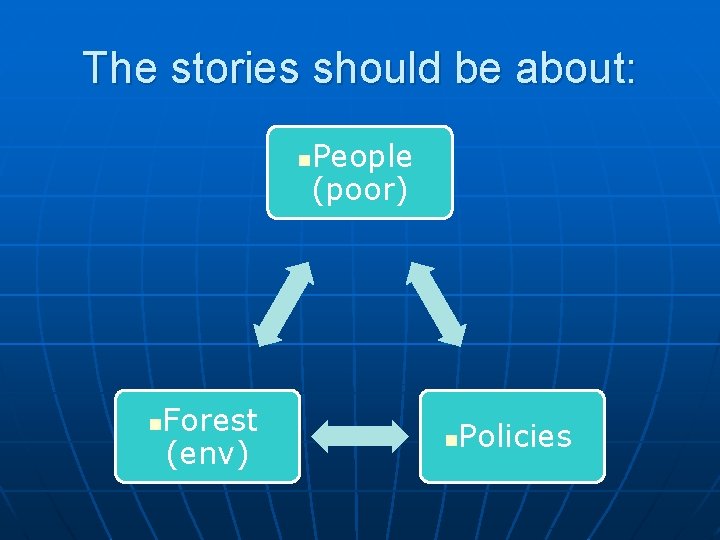 The stories should be about:

People (poor)

Forest (env)

Policies